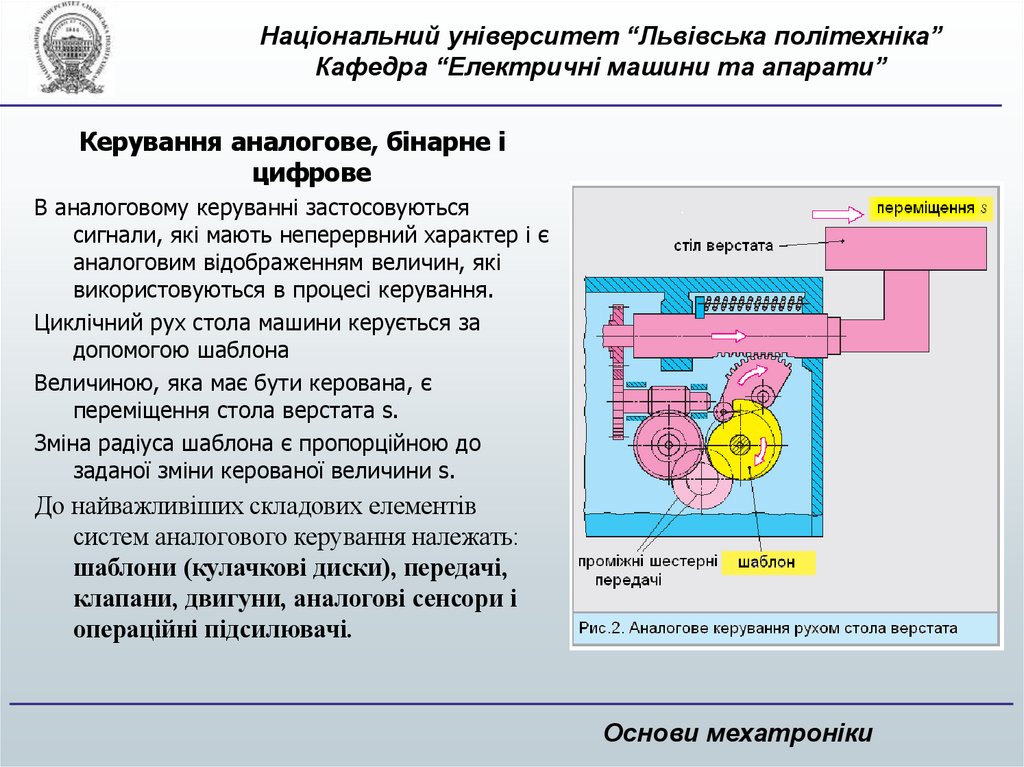 Національний університет “Львівська політехніка”
Кафедра “Електричні машини та апарати”

Керування аналогове, бінарне і цифрове

В аналоговому керуванні застосовуються сигнали, які мають неперервний характер і є аналоговим відображенням величин, які використовуються в процесі керування.

Циклічний рух стола машини керується за допомогою шаблона

Величиною, яка має бути керована, є переміщення стола верстата s.

Зміна радіуса шаблона є пропорційною до заданої зміни керованої величини s.

До найважливіших складових елементів систем аналогового керування належать: шаблони (кулачкові диски), передачі, клапани, двигуни, аналогові сенсори і операційні підсилювачі.

переміщення s

стіл верстата

проміжні шестерні передачі

шаблон

Рис.2. Аналогове керування рухом стола верстата

Основи мехатроніки